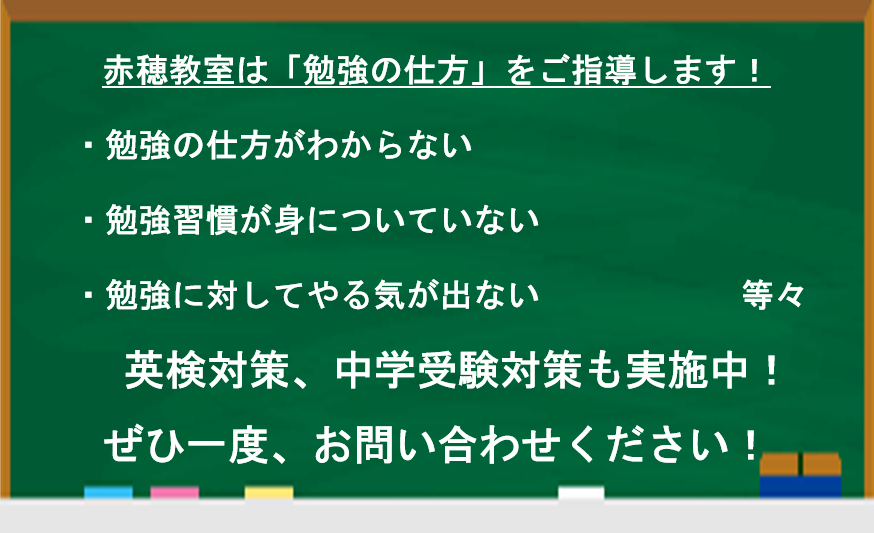 赤穂教室は「勉強の仕方」をご指導します！

・勉強の仕方がわからない

・勉強習慣が身についていない

・勉強に対してやる気が出ない　等々

英検対策、中学受験対策も実施中！

ぜひ一度、お問い合わせください！